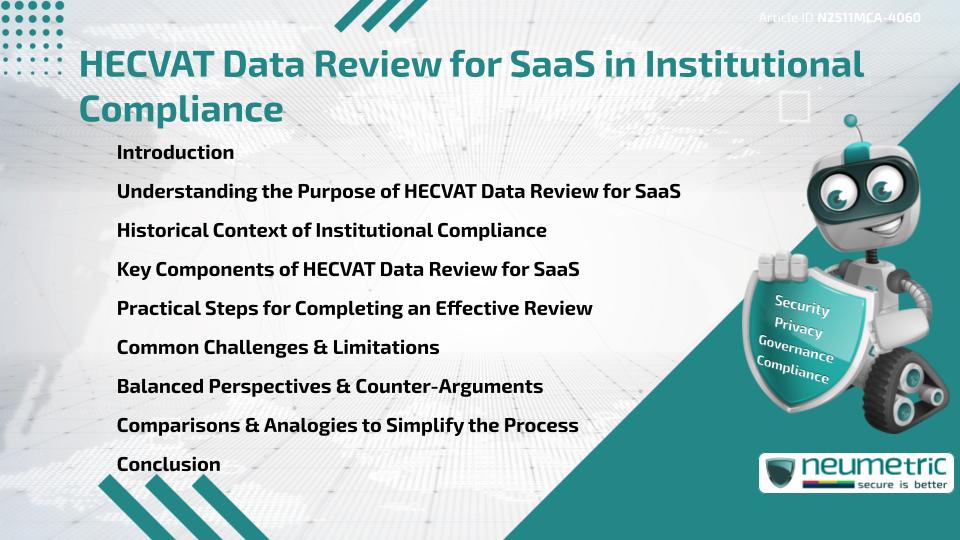 Article ID N2511MCA-4060

HECVAT Data Review for SaaS in Institutional Compliance

Introduction

Understanding the Purpose of HECVAT Data Review for SaaS

Historical Context of Institutional Compliance

Key Components of HECVAT Data Review for SaaS

Practical Steps for Completing an Effective Review

Common Challenges & Limitations

Balanced Perspectives & Counter-Arguments

Comparisons & Analogies to Simplify the Process

Conclusion

Security
Privacy
Governance
Compliance

neumetric
secure is better